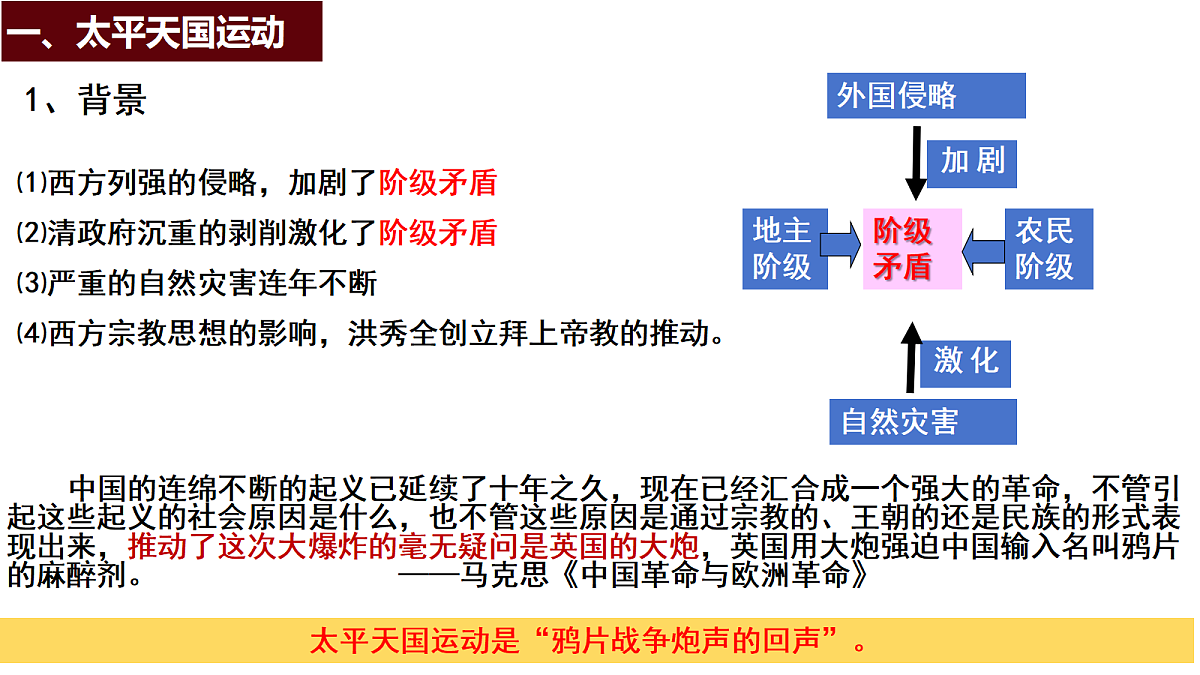 一、太平天国运动

1、背景

⑴西方列强的侵略，加剧了阶级矛盾

⑵清政府沉重的剥削激化了阶级矛盾

⑶严重的自然灾害连年不断

⑷西方宗教思想的影响，洪秀全创立拜上帝教的推动。

外国侵略

加剧

地主阶级

阶级矛盾

农民阶级

激化

自然灾害

中国的连绵不断的起义已延续了十年之久，现在已经汇合成一个强大的革命，不管引起这些起义的社会原因是什么，也不管这些原因是通过宗教的、王朝的还是民族的形式表现出来，推动了这次大爆炸的毫无疑问是英国的大炮，英国用大炮强迫中国输入名叫鸦片的麻醉剂。 ——马克思《中国革命与欧洲革命》

太平天国运动是“鸦片战争炮声的回声”。